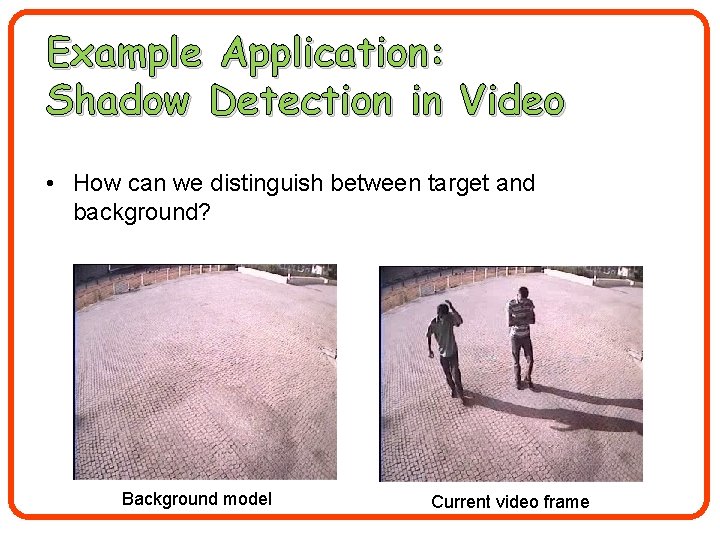 Example Application:
Shadow Detection in Video

• How can we distinguish between target and background?

Background model

Current video frame